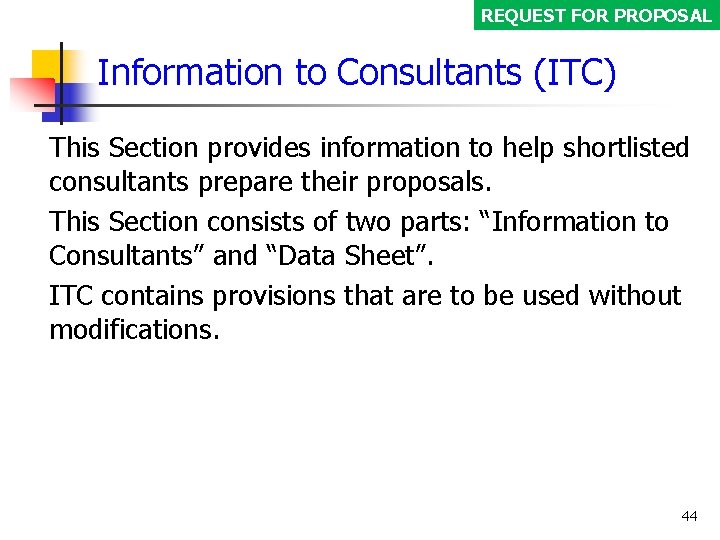 REQUEST FOR PROPOSAL

Information to Consultants (ITC)

This Section provides information to help shortlisted consultants prepare their proposals.

This Section consists of two parts: “Information to Consultants” and “Data Sheet”.

ITC contains provisions that are to be used without modifications.

44